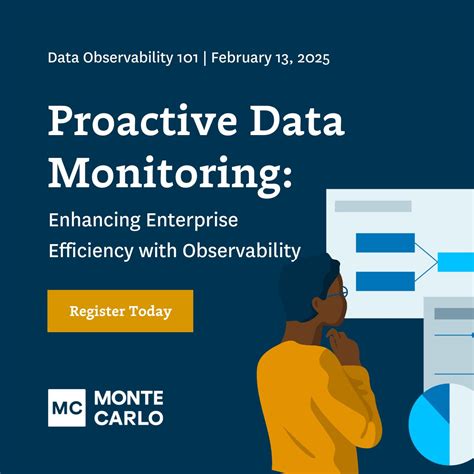 Data Observability 101 | February 13, 2025

Proactive Data Monitoring:

Enhancing Enterprise Efficiency with Observability

Register Today

MC MONTE CARLO